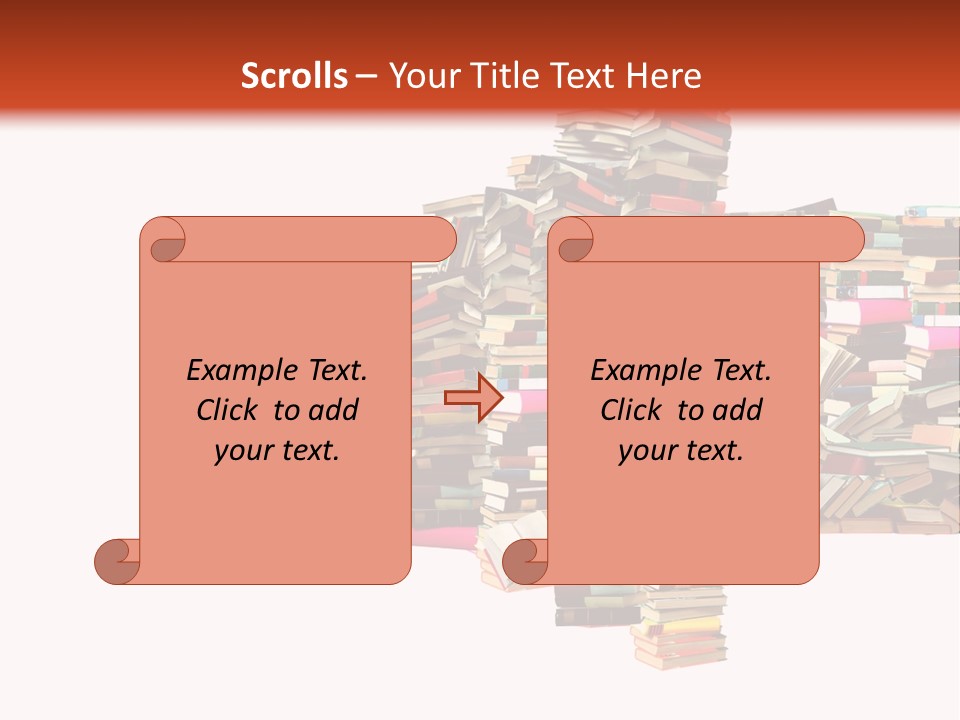 Scrolls – Your Title Text Here

Example Text. Click to add your text.

Example Text. Click to add your text.